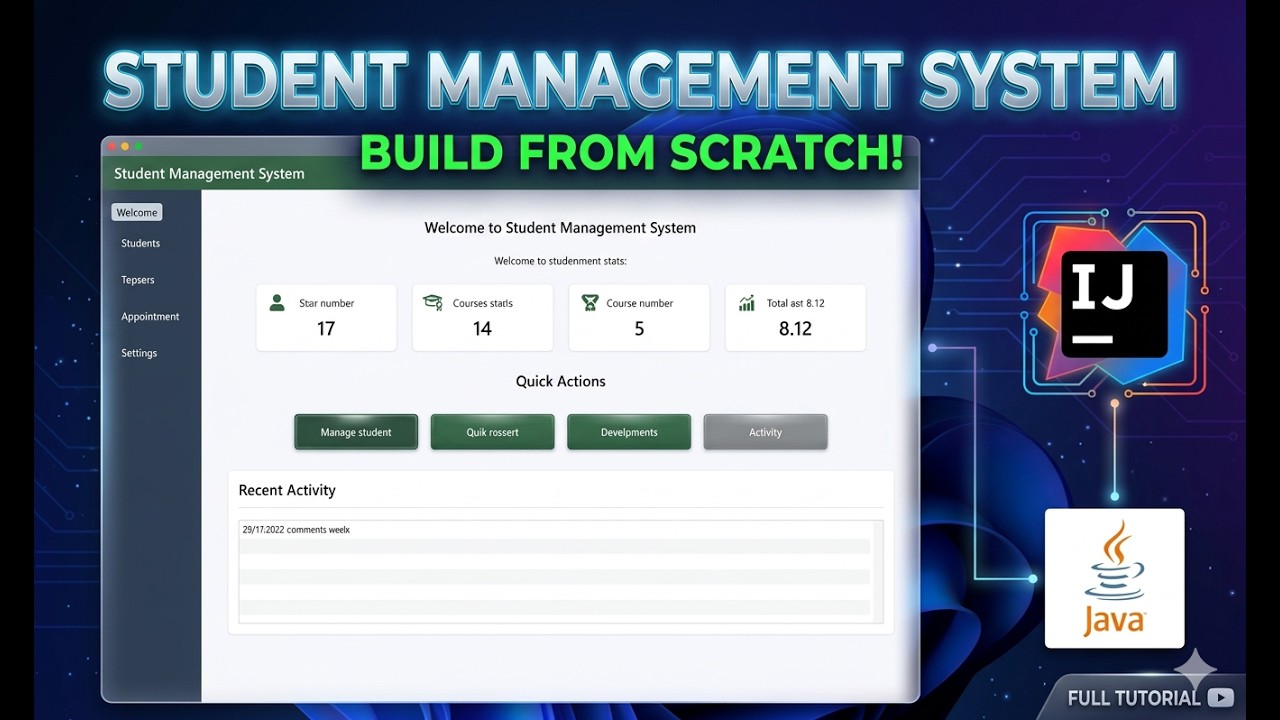 STUDENT MANAGEMENT SYSTEM

BUILD FROM SCRATCH!

Student Management System

Welcome

Students

Tepsers

Appointment

Settings

Welcome to Student Management System

Welcome to studenment stats:

Star number
17

Courses statls
14

Course number
5

Total ast 8.12
8.12

Quick Actions

Manage student

Quik rossert

Develpments

Activity

Recent Activity

29/17.2022 comments weelx

IJ

Java

FULL TUTORIAL